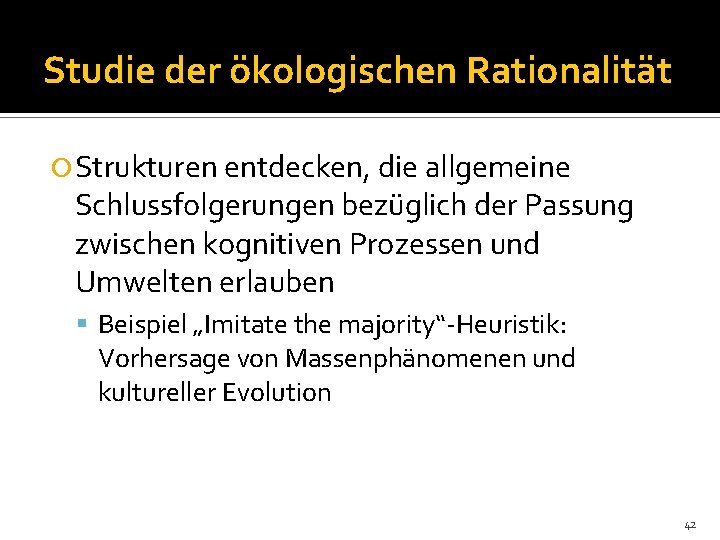 Studie der ökologischen Rationalität

Strukturen entdecken, die allgemeine Schlussfolgerungen bezüglich der Passung zwischen kognitiven Prozessen und Umwelten erlauben

Beispiel „Imitate the majority“-Heuristik: Vorhersage von Massenphänomenen und kultureller Evolution

42